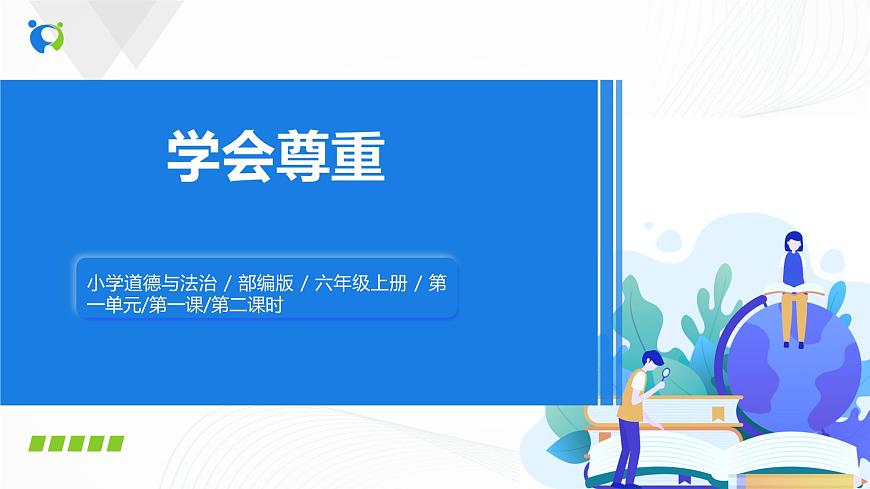 学会尊重

小学道德与法治 / 部编版 / 六年级上册 / 第一单元/第一课/第二课时